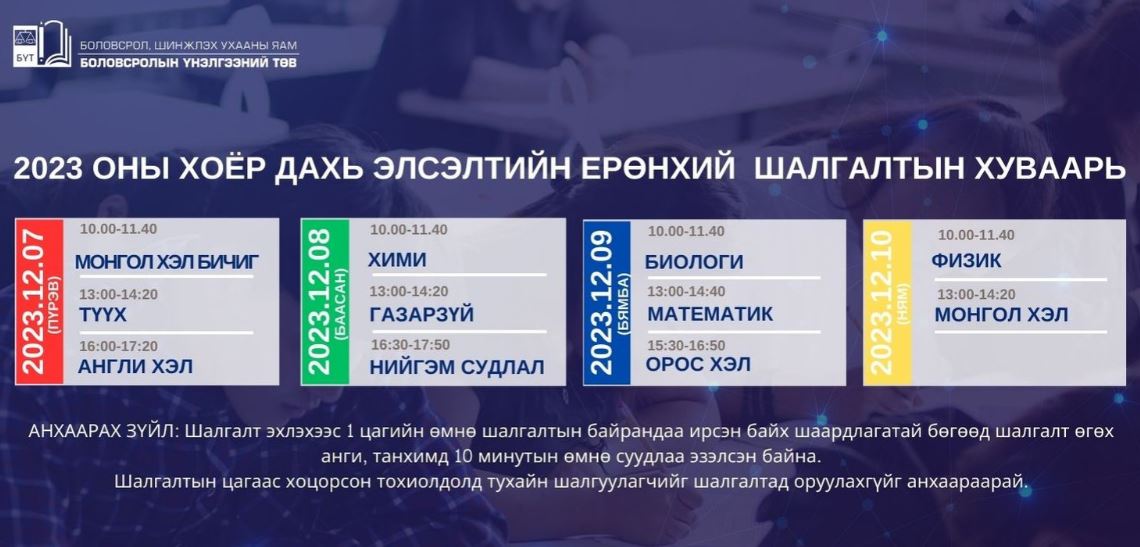 БҮТ
БОЛОВСРОЛ, ШИНЖЛЭХ УХААНЫ ЯАМ
БОЛОВСРОЛЫН ҮНЭЛГЭЭНИЙ ТӨВ

2023 ОНЫ ХОЁР ДАХЬ ЭЛСЭЛТИЙН ЕРӨНХИЙ ШАЛГАЛТЫН ХУВААРЬ

2023.12.07 (ПҮРЭВ)
10.00-11.40
МОНГОЛ ХЭЛ БИЧИГ
13:00-14:20
ТҮҮХ
16:00-17:20
АНГЛИ ХЭЛ

2023.12.08 (БААСАН)
10.00-11.40
ХИМИ
13:00-14:20
ГАЗАРЗҮЙ
16:30-17:50
НИЙГЭМ СУДЛАЛ

2023.12.09 (БЯМБА)
10.00-11.40
БИОЛОГИ
13:00-14:40
МАТЕМАТИК
15:30-16:50
ОРОС ХЭЛ

2023.12.10 (НЯМ)
10.00-11.40
ФИЗИК
13:00-14:20
МОНГОЛ ХЭЛ

АНХААРАХ ЗҮЙЛ: Шалгалт эхлэхээс 1 цагийн өмнө шалгалтын байрандаа ирсэн байх шаардлагатай бөгөөд шалгалт өгөх анги, танхимд 10 минутын өмнө суудлаа эзэлсэн байна.
Шалгалтын цагаас хоцорсон тохиолдолд тухайн шалгуулагчийг шалгалтад оруулахгүйг анхаараарай.